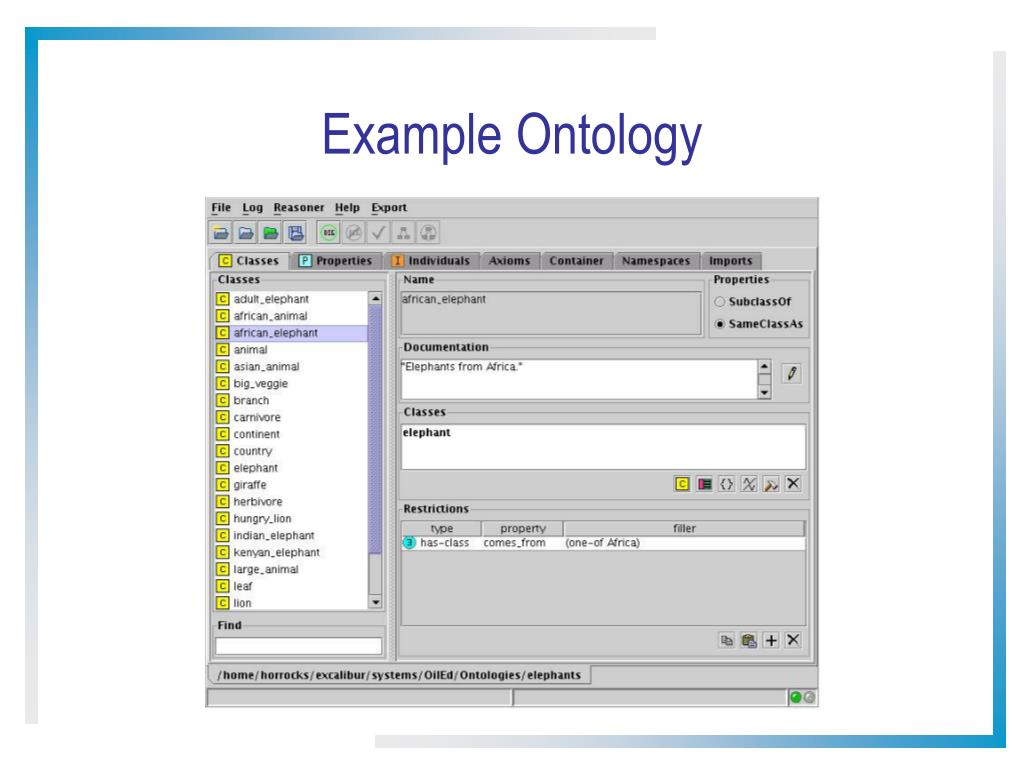 Example Ontology

File Log Reasoner Help Export

C Classes P Properties I Individuals Axioms Container Namespaces Imports

Classes
C adult_elephant
C african_animal
C african_elephant
C animal
C asian_animal
C big_veggie
C branch
C carnivore
C continent
C country
C elephant
C giraffe
C herbivore
C hungry_lion
C indian_elephant
C kenyan_elephant
C large_animal
C leaf
C lion

Find

Name
african_elephant

Properties
SubclassOf
SameClassAs

Documentation
"Elephants from Africa."

Classes
elephant

Restrictions

| type | property | filler |
|---|---|---|
| has-class | comes_from | (one-of Africa) |

/home/horrocks/excalibur/systems/OilEd/Ontologies/elephants